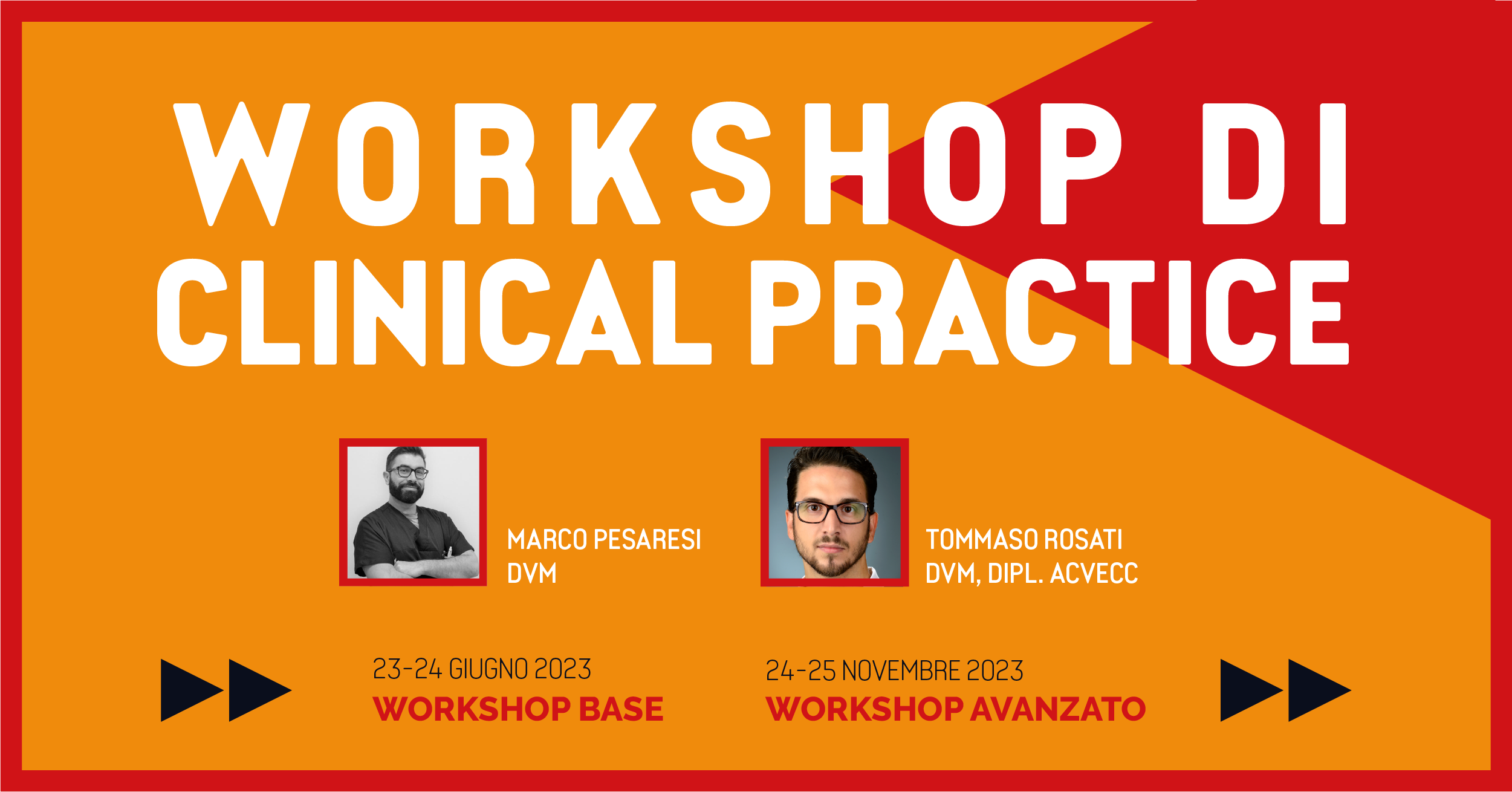 WORKSHOP DI CLINICAL PRACTICE

MARCO PESARESI
DVM

TOMMASO ROSATI
DVM, DIPL. ACVECC

23-24 GIUGNO 2023
WORKSHOP BASE

24-25 NOVEMBRE 2023
WORKSHOP AVANZATO